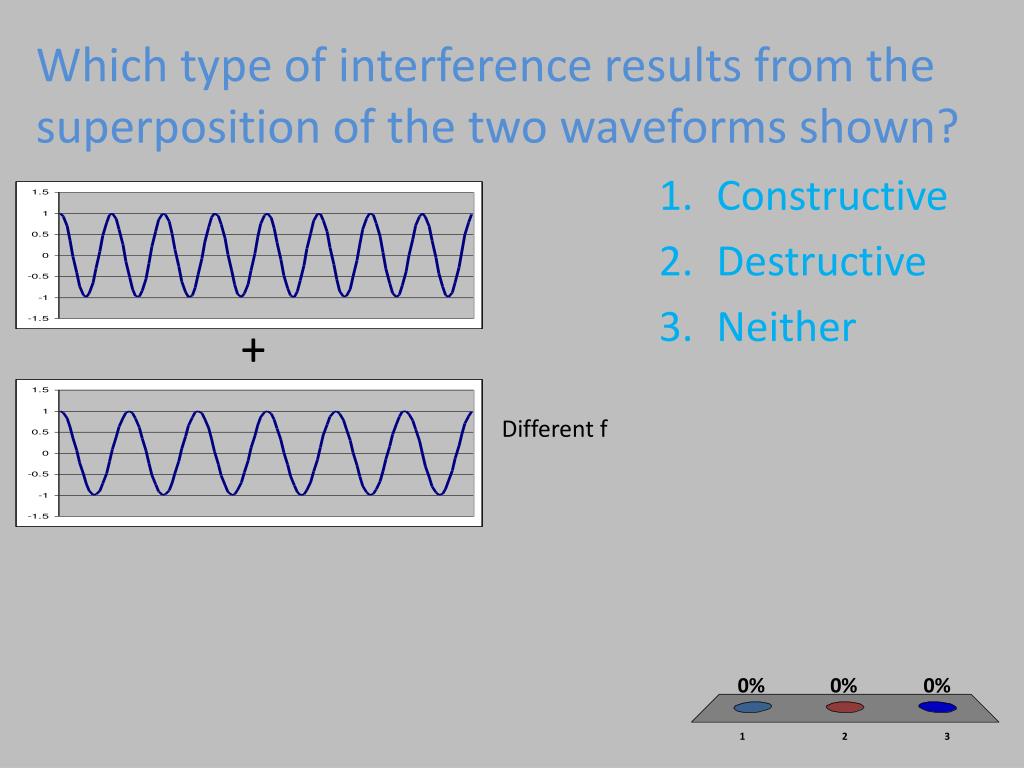 Which type of interference results from the superposition of the two waveforms shown?

1.5
1
0.5
0
-0.5
-1
-1.5

+

1.5
1
0.5
0
-0.5
-1
-1.5

Different f

1. Constructive
2. Destructive
3. Neither

0%
0%
0%
1
2
3